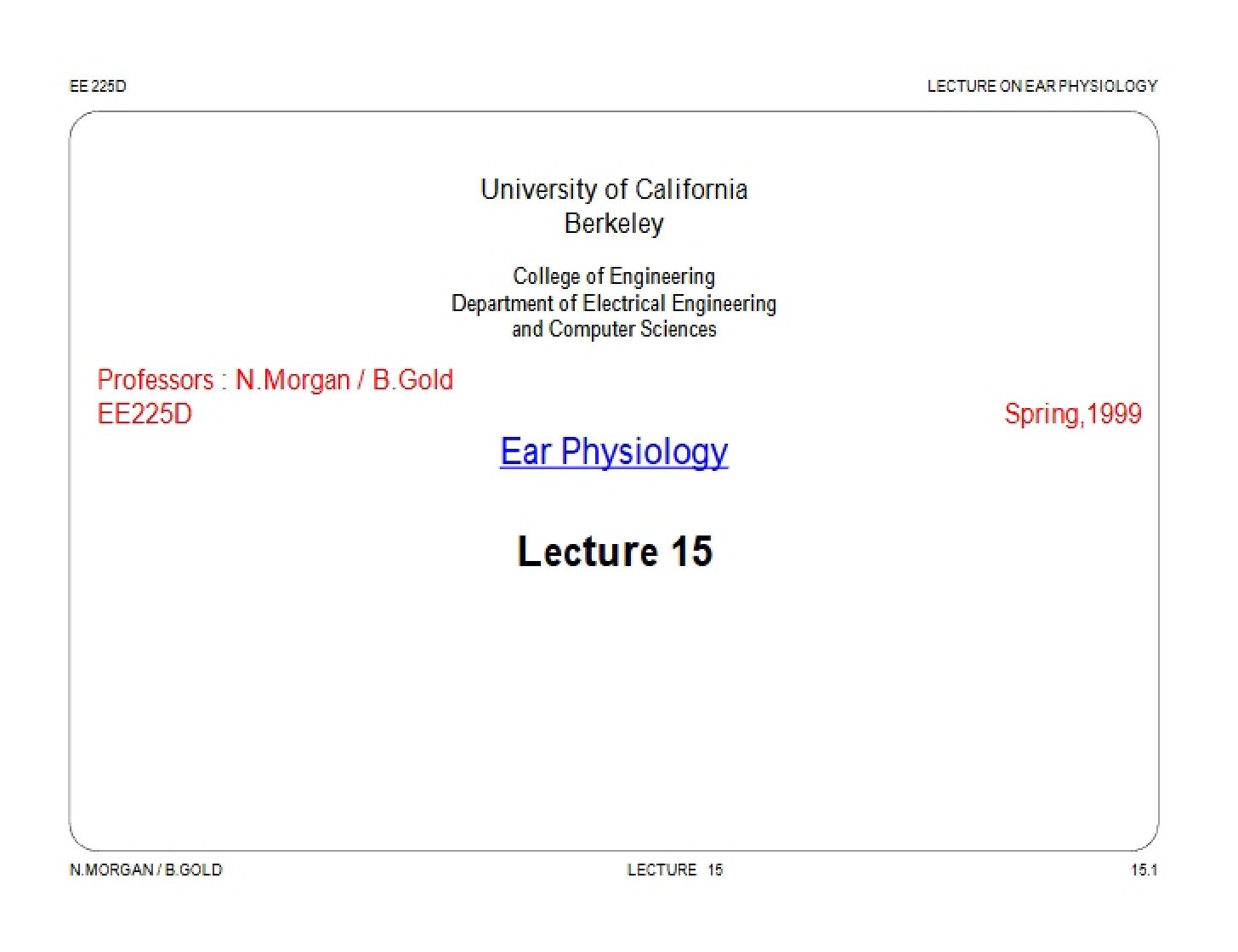 EE 225D

LECTURE ON EAR PHYSIOLOGY

University of California
Berkeley

College of Engineering
Department of Electrical Engineering
and Computer Sciences

Professors : N.Morgan / B.Gold
EE225D

Spring,1999

Ear Physiology

Lecture 15

N.MORGAN / B.GOLD

LECTURE 15

15.1